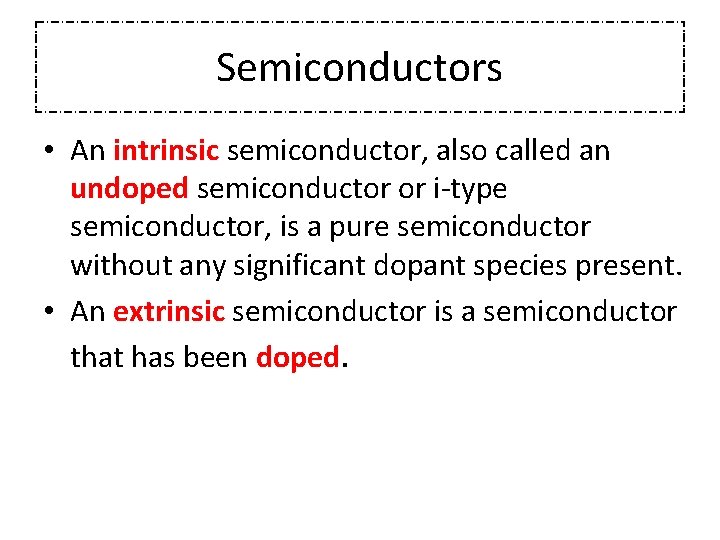 Semiconductors

• An intrinsic semiconductor, also called an undoped semiconductor or i-type semiconductor, is a pure semiconductor without any significant dopant species present.

• An extrinsic semiconductor is a semiconductor that has been doped.